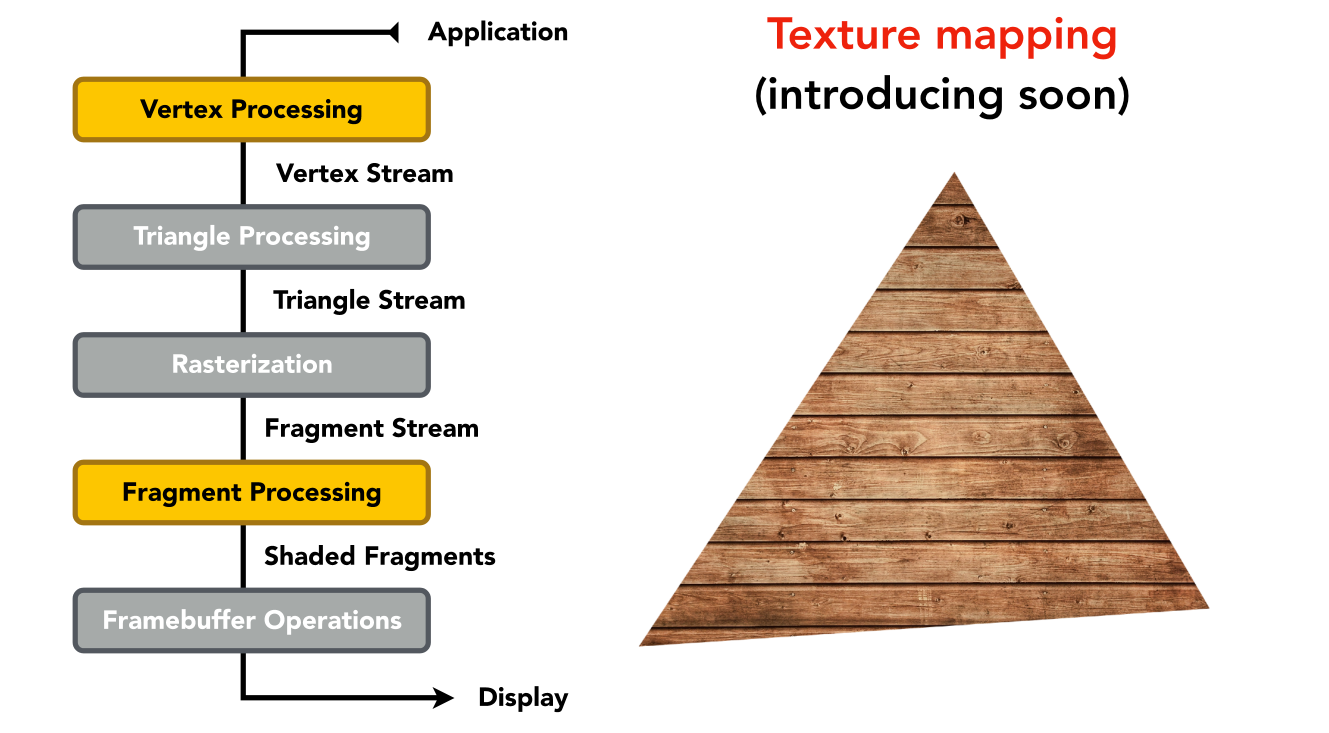 Application

Vertex Processing

Vertex Stream

Triangle Processing

Triangle Stream

Rasterization

Fragment Stream

Fragment Processing

Shaded Fragments

Framebuffer Operations

Display

Texture mapping
(introducing soon)